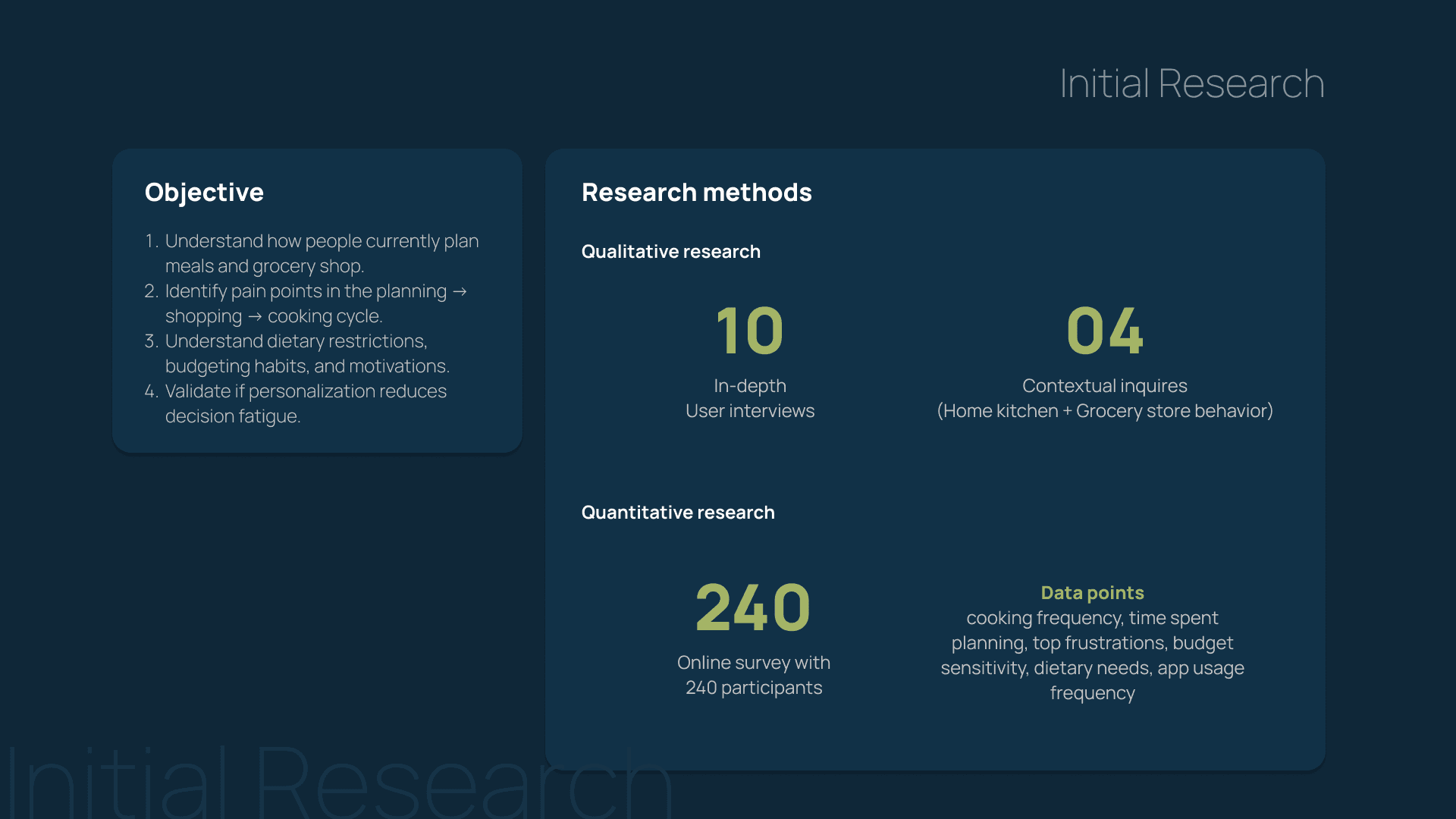 Initial Research

Objective

1. Understand how people currently plan meals and grocery shop.
2. Identify pain points in the planning → shopping → cooking cycle.
3. Understand dietary restrictions, budgeting habits, and motivations.
4. Validate if personalization reduces decision fatigue.

Research methods

Qualitative research

10
In-depth
User interviews

04
Contextual inquires
(Home kitchen + Grocery store behavior)

Quantitative research

240
Online survey with
240 participants

Data points
cooking frequency, time spent planning, top frustrations, budget sensitivity, dietary needs, app usage frequency

Initial Research